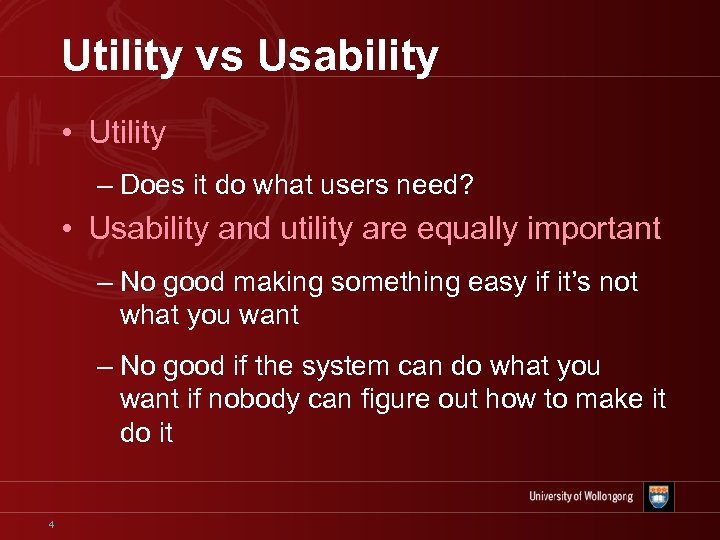 Utility vs Usability

• Utility

– Does it do what users need?

• Usability and utility are equally important

– No good making something easy if it's not what you want

– No good if the system can do what you want if nobody can figure out how to make it do it

University of Wollongong

4